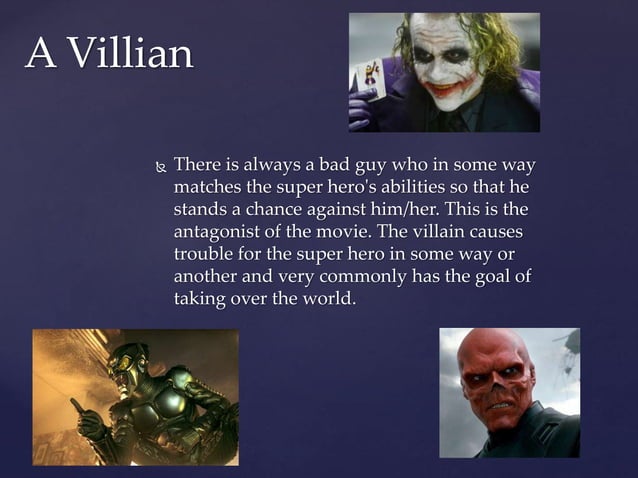 A Villian

There is always a bad guy who in some way matches the super hero's abilities so that he stands a chance against him/her. This is the antagonist of the movie. The villain causes trouble for the super hero in some way or another and very commonly has the goal of taking over the world.